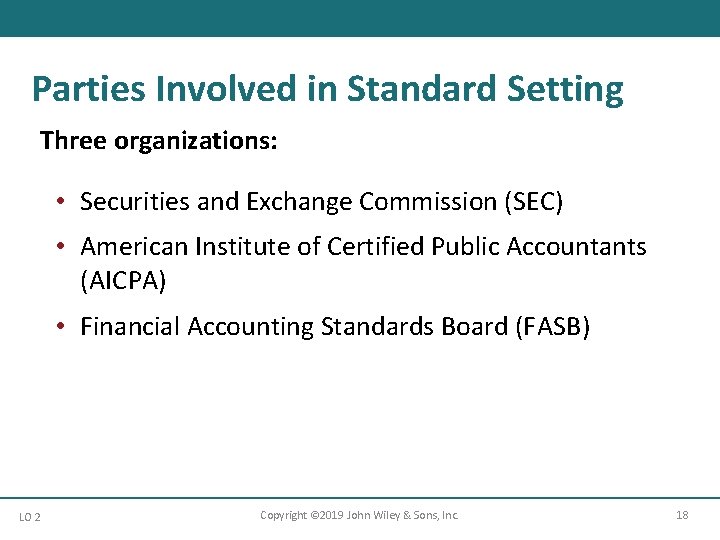 Parties Involved in Standard Setting

Three organizations:

• Securities and Exchange Commission (SEC)
• American Institute of Certified Public Accountants (AICPA)
• Financial Accounting Standards Board (FASB)

LO 2

Copyright ©2019 John Wiley & Sons, Inc.

18